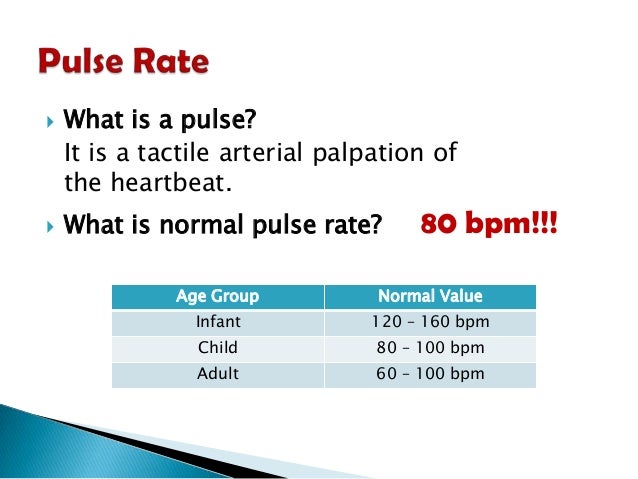 Pulse Rate

What is a pulse?
It is a tactile arterial palpation of the heartbeat.

What is normal pulse rate? 80 bpm!!!

| Age Group | Normal Value |
|---|---|
| Infant | 120 – 160 bpm |
| Child | 80 – 100 bpm |
| Adult | 60 – 100 bpm |